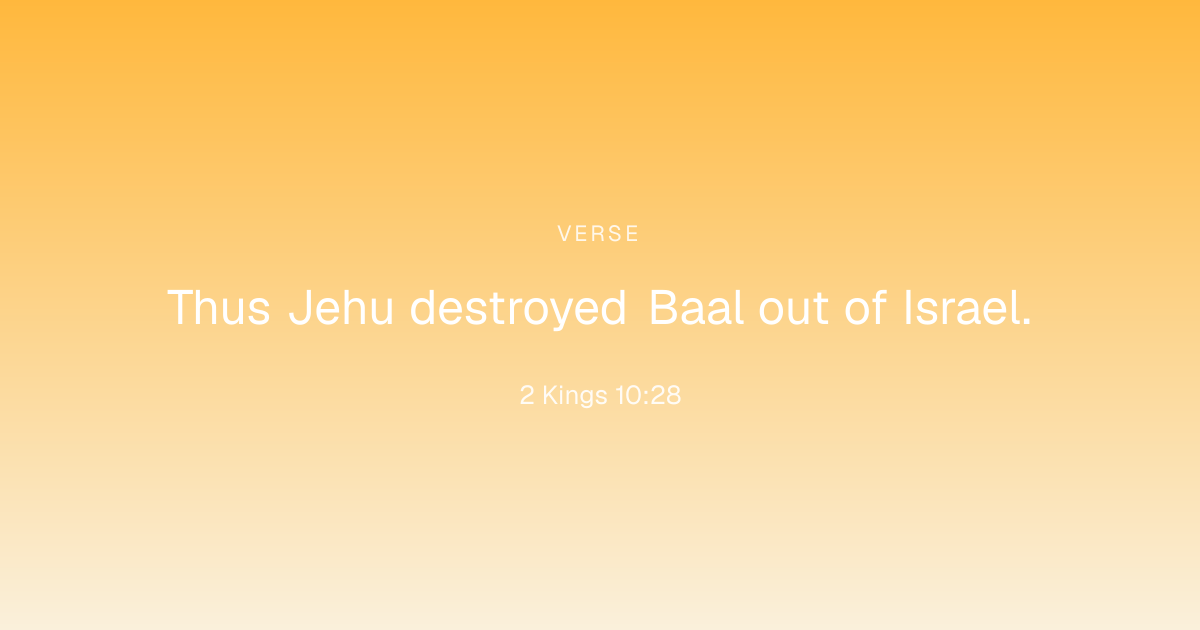 VERSE

Thus Jehu destroyed Baal out of Israel.

2 Kings 10:28